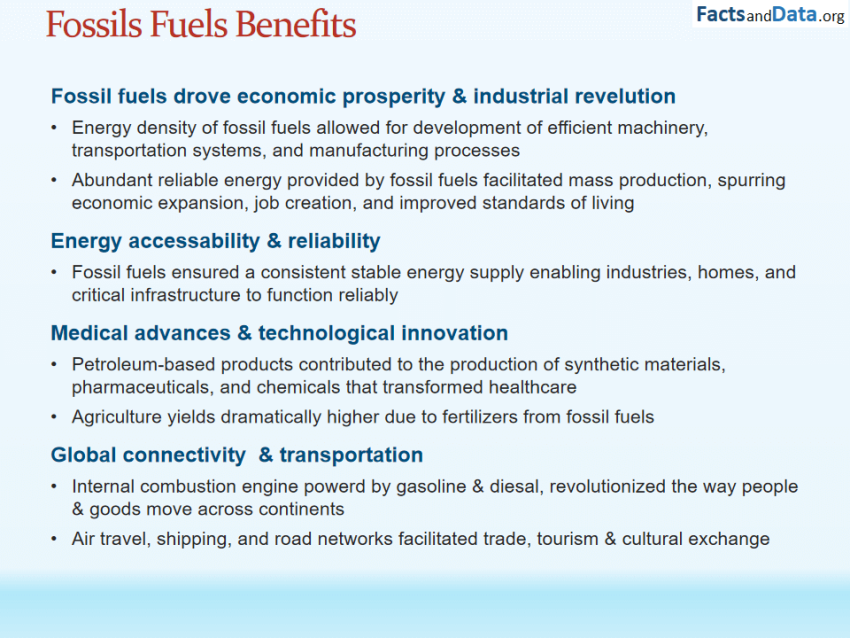 Fossils Fuels Benefits

FactsandData.org

Fossil fuels drove economic prosperity & industrial revelution

• Energy density of fossil fuels allowed for development of efficient machinery, transportation systems, and manufacturing processes

• Abundant reliable energy provided by fossil fuels facilitated mass production, spurring economic expansion, job creation, and improved standards of living

Energy accessability & reliability

• Fossil fuels ensured a consistent stable energy supply enabling industries, homes, and critical infrastructure to function reliably

Medical advances & technological innovation

• Petroleum-based products contributed to the production of synthetic materials, pharmaceuticals, and chemicals that transformed healthcare

• Agriculture yields dramatically higher due to fertilizers from fossil fuels

Global connectivity & transportation

• Internal combustion engine powerd by gasoline & diesal, revolutionized the way people & goods move across continents

• Air travel, shipping, and road networks facilitated trade, tourism & cultural exchange